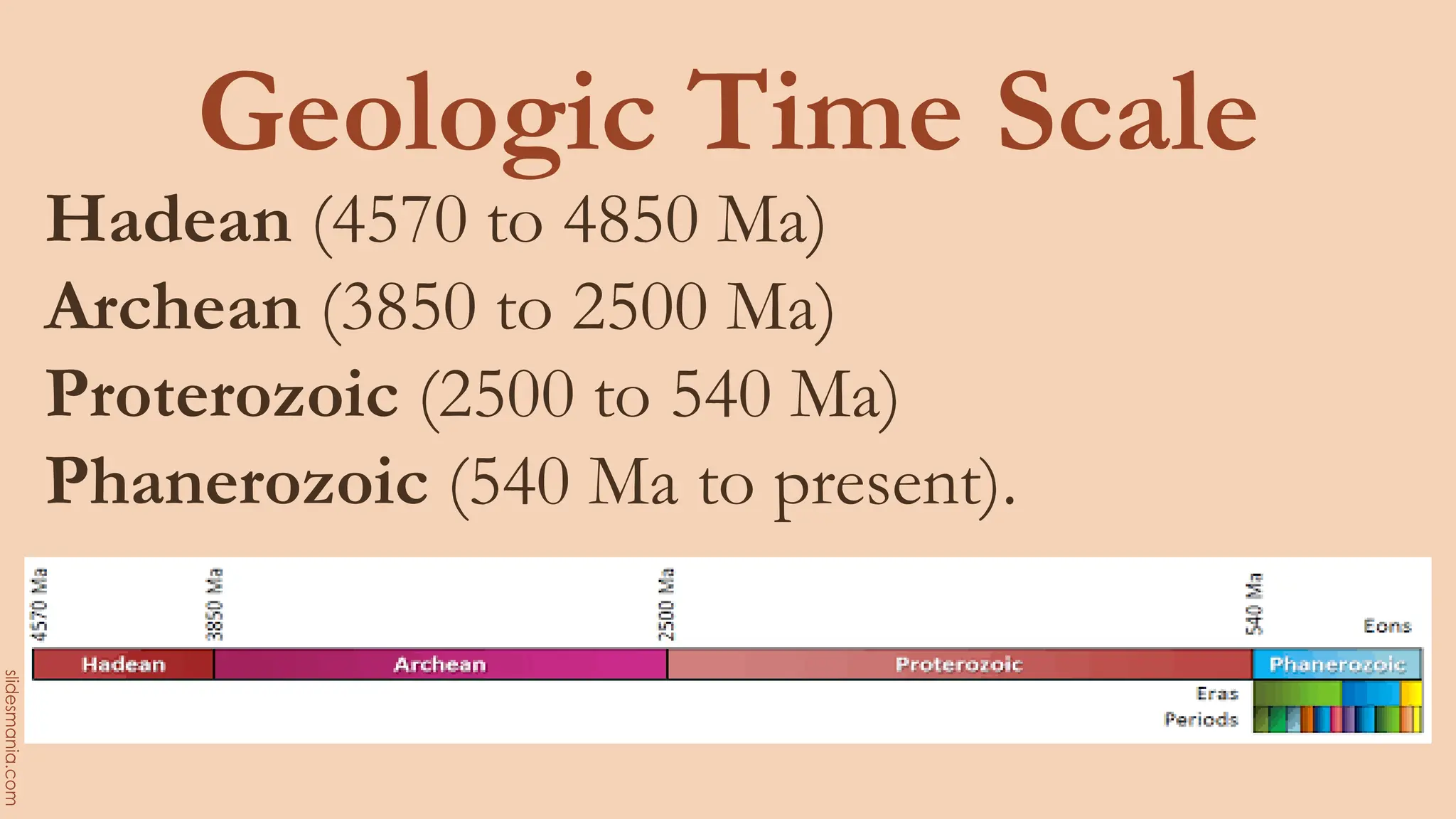 Geologic Time Scale

Hadean (4570 to 4850 Ma)
Archean (3850 to 2500 Ma)
Proterozoic (2500 to 540 Ma)
Phanerozoic (540 Ma to present).

4570 Ma
3850 Ma
2500 Ma
540 Ma
Eons
Hadean
Archean
Proterozoic
Phanerozoic
Eras
Periods

slidesmania.com